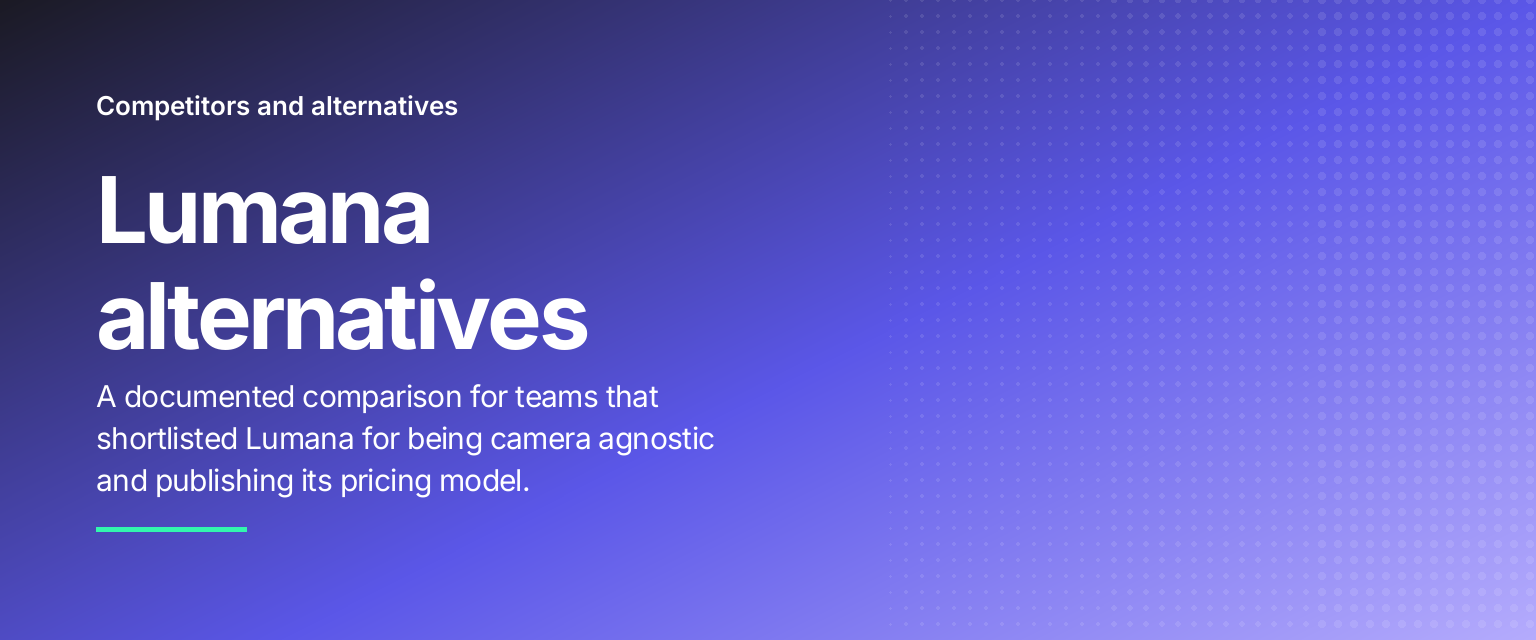 Competitors and alternatives

Lumana alternatives

A documented comparison for teams that shortlisted Lumana for being camera agnostic and publishing its pricing model.